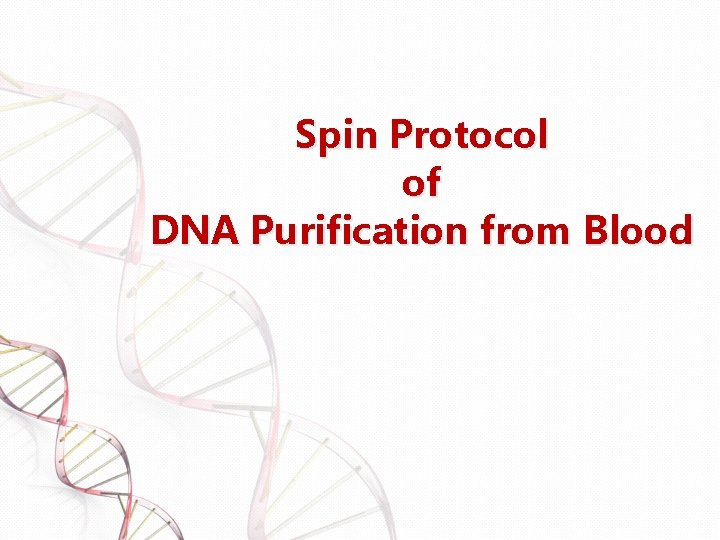 Spin Protocol
of
DNA Purification from Blood